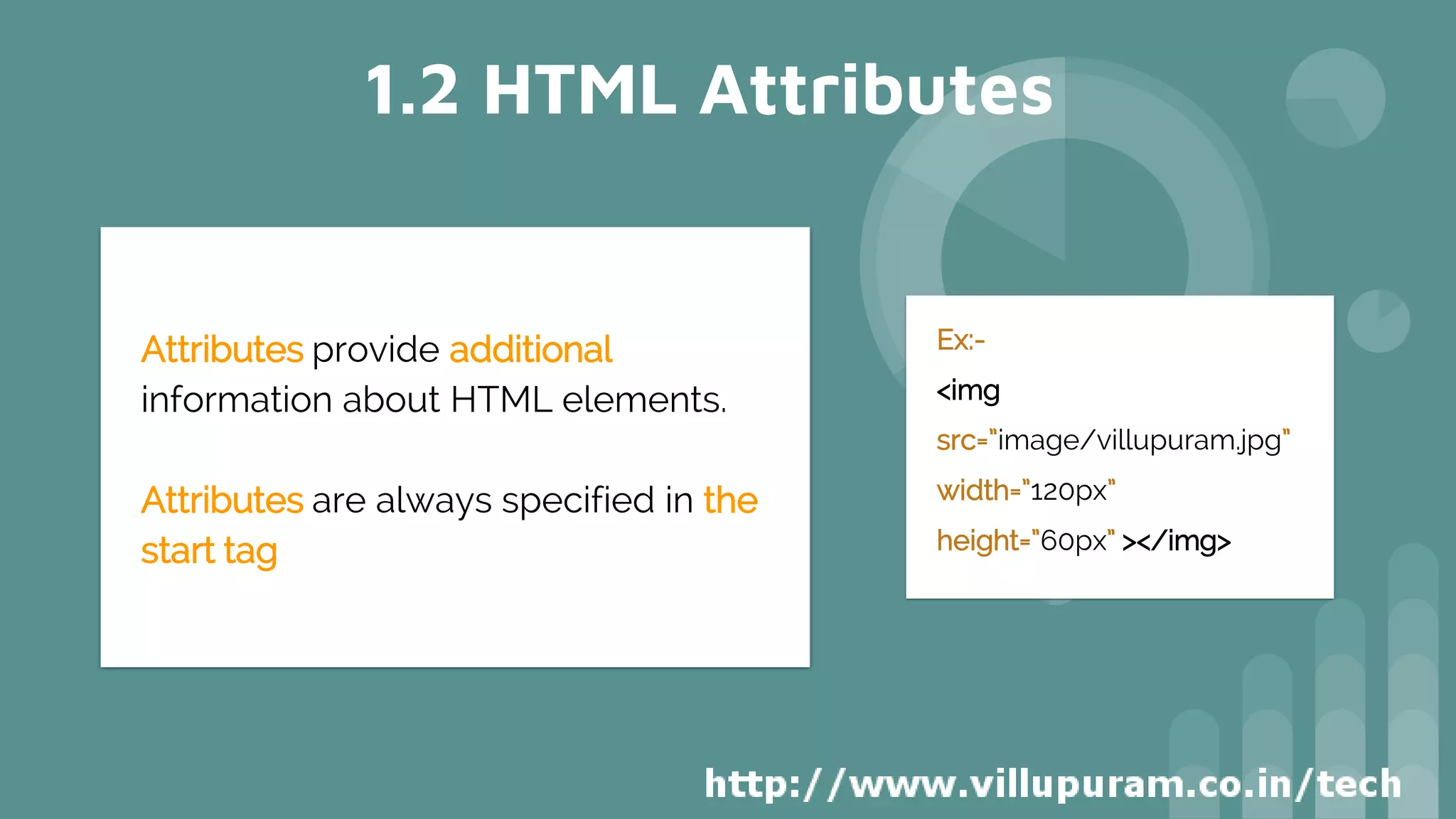 1.2 HTML Attributes

Attributes provide additional information about HTML elements.

Attributes are always specified in the start tag

Ex:-

<img

src="image/villupuram.jpg"

width="120px"

height="60px" ></img>

http://www.villupuram.co.in/tech